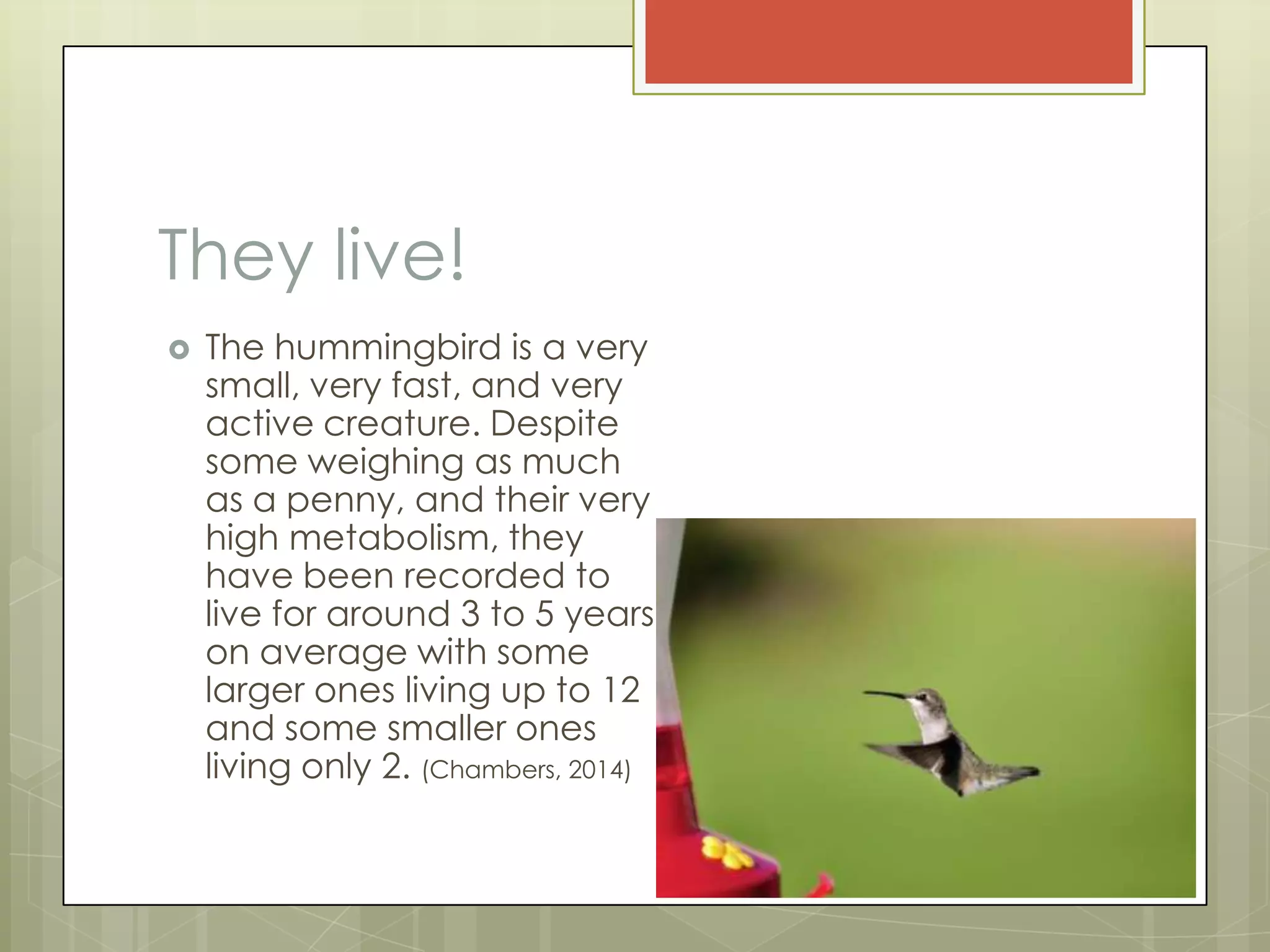 They live!

The hummingbird is a very small, very fast, and very active creature. Despite some weighing as much as a penny, and their very high metabolism, they have been recorded to live for around 3 to 5 years on average with some larger ones living up to 12 and some smaller ones living only 2. (Chambers, 2014)